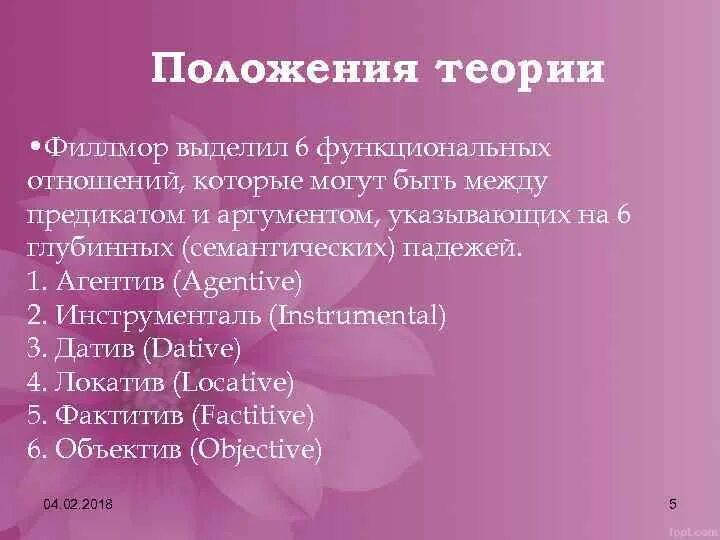 Положения теории

•Филлмор выделил 6 функциональных отношений, которые могут быть между предикатом и аргументом, указывающих на 6 глубинных (семантических) падежей.
1. Агентив (Agentive)
2. Инструменталь (Instrumental)
3. Датив (Dative)
4. Локатив (Locative)
5. Фактитив (Factitive)
6. Объектив (Objective)

04.02.2018

5

fppt.com